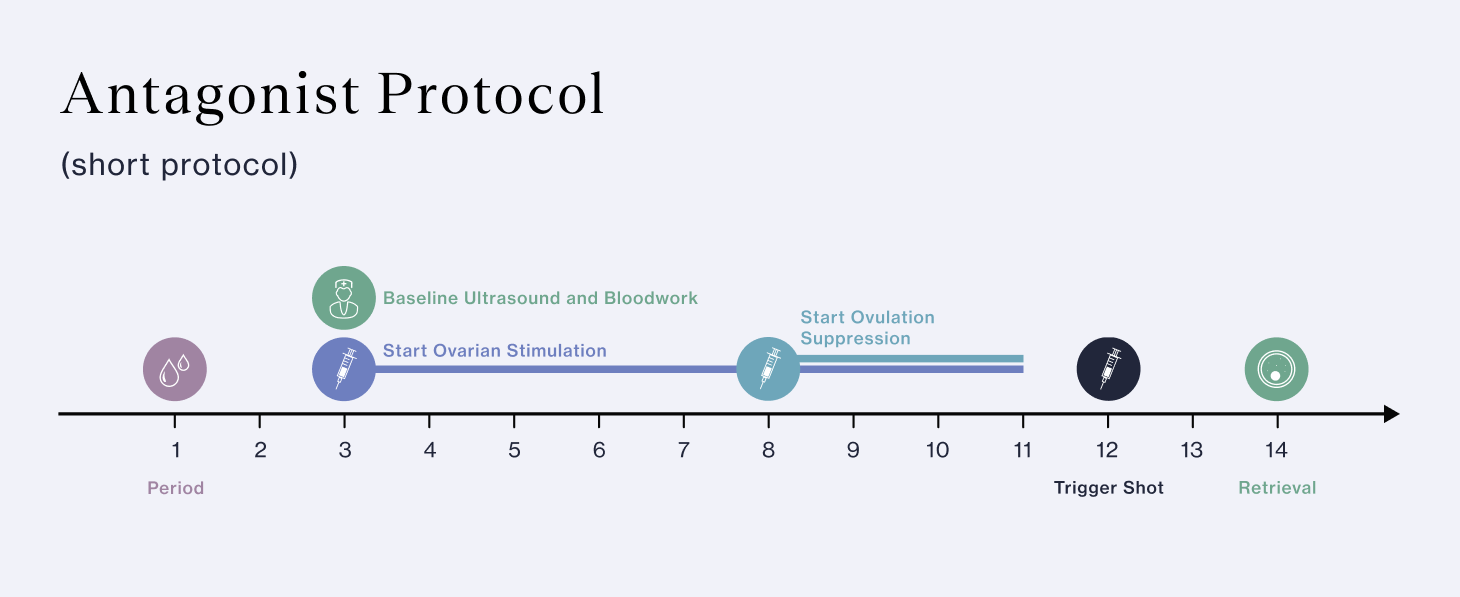 Antagonist Protocol

(short protocol)

Baseline Ultrasound and Bloodwork

Start Ovarian Stimulation

Start Ovulation Suppression

1 2 3 4 5 6 7 8 9 10 11 12 13 14

Period

Trigger Shot

Retrieval